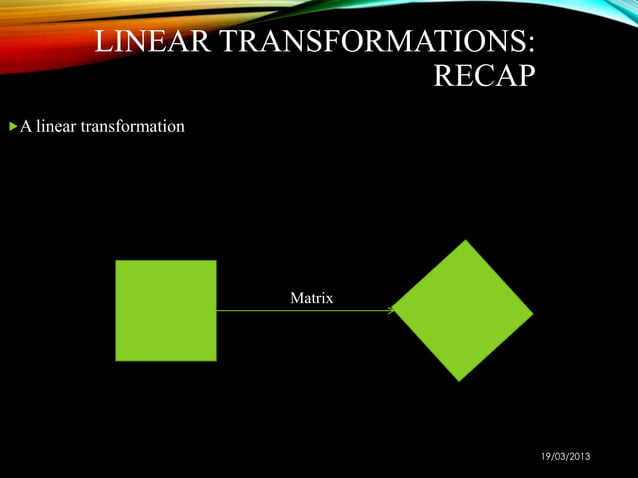 LINEAR TRANSFORMATIONS: RECAP

A linear transformation

Matrix

19/03/2013